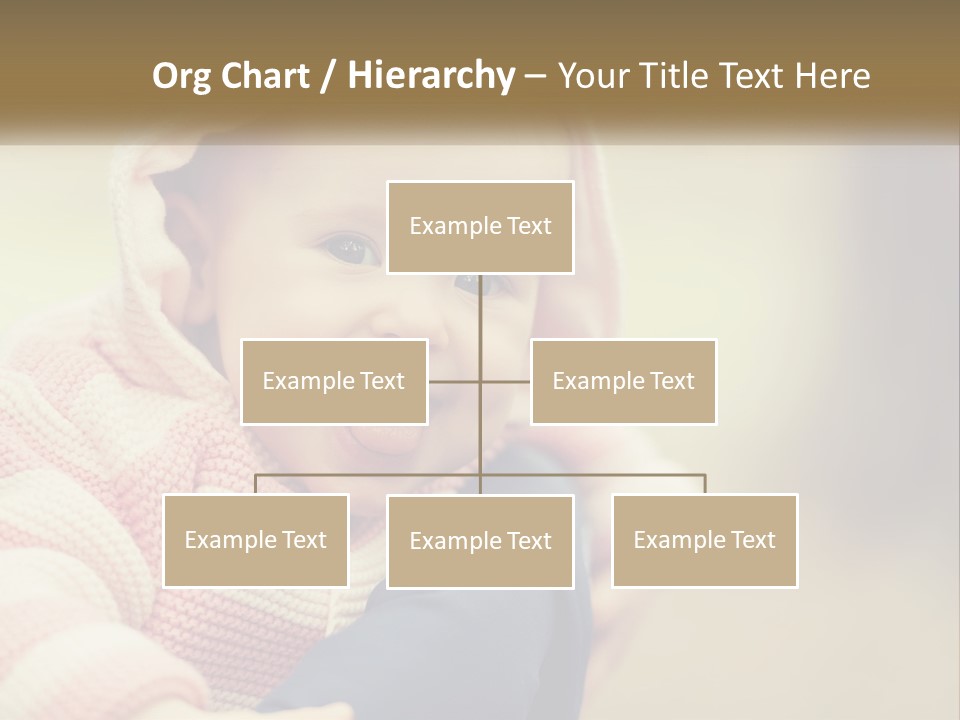 Org Chart / Hierarchy – Your Title Text Here

Example Text

Example Text

Example Text

Example Text

Example Text

Example Text